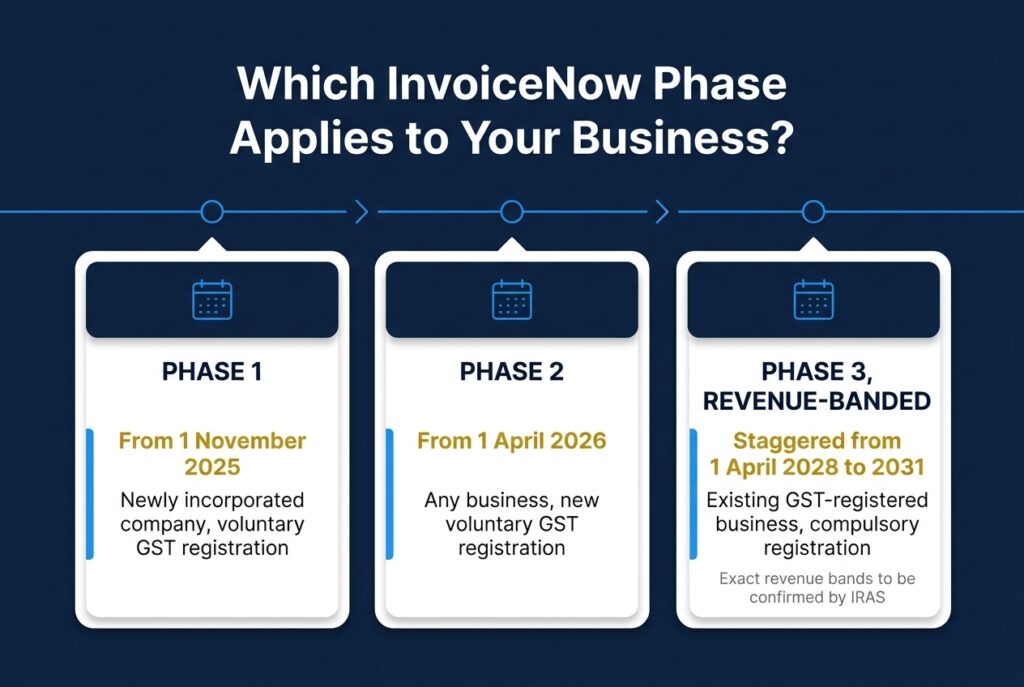 Which InvoiceNow Phase Applies to Your Business?

PHASE 1

From 1 November 2025

Newly incorporated company, voluntary GST registration

PHASE 2

From 1 April 2026

Any business, new voluntary GST registration

PHASE 3, REVENUE-BANDED

Staggered from 1 April 2028 to 2031

Existing GST-registered business, compulsory registration

Exact revenue bands to be confirmed by IRAS